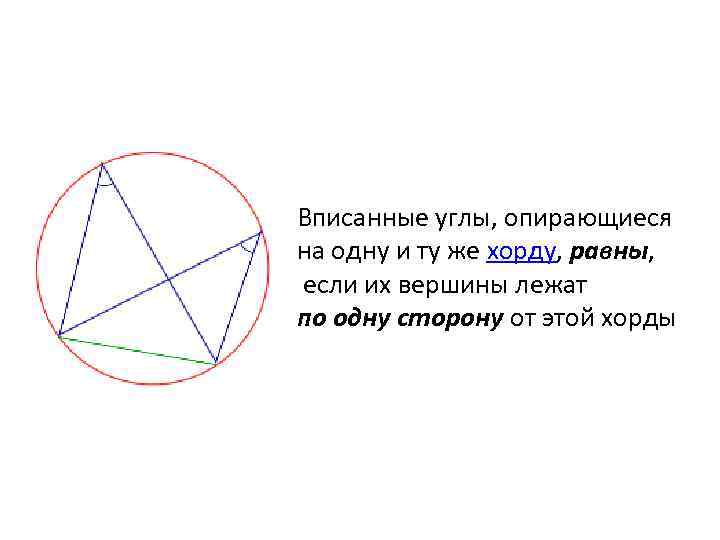 Вписанные углы, опирающиеся на одну и ту же хорду, равны, если их вершины лежат по одну сторону от этой хорды